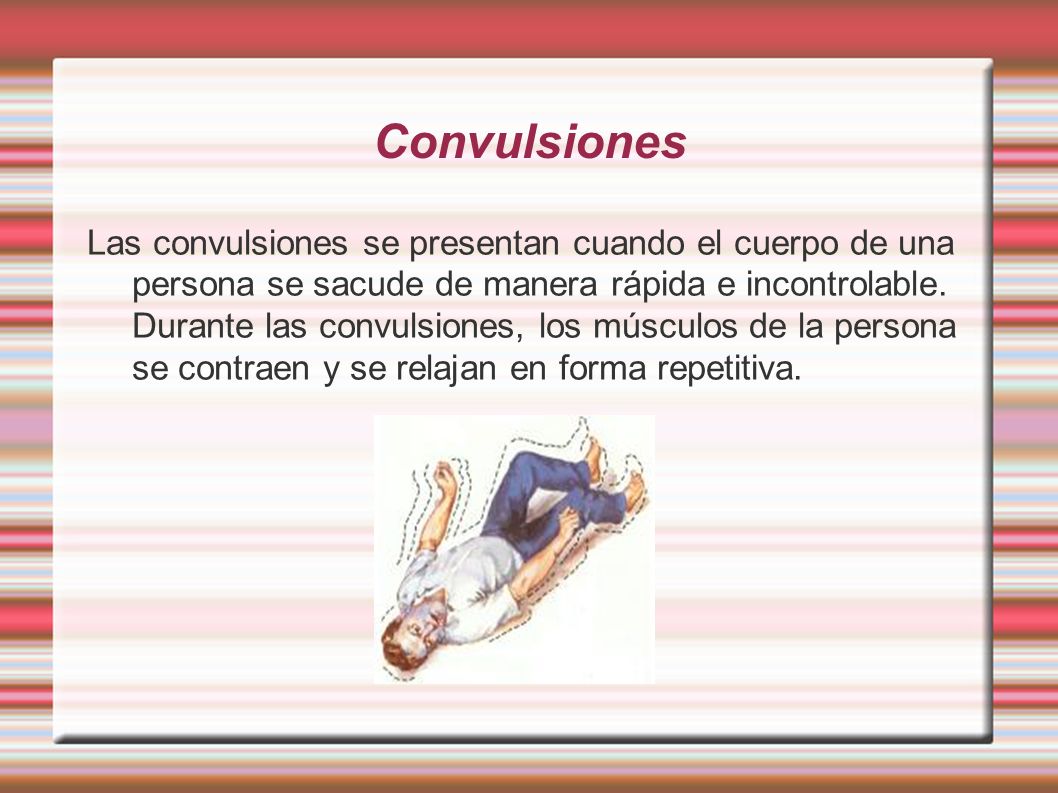 Convulsiones

Las convulsiones se presentan cuando el cuerpo de una persona se sacude de manera rápida e incontrolable. Durante las convulsiones, los músculos de la persona se contraen y se relajan en forma repetitiva.